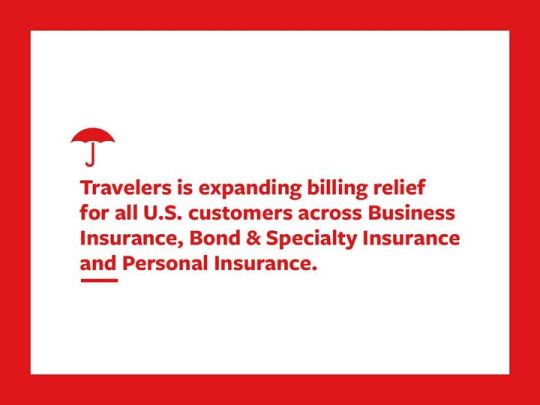 Travelers is expanding billing relief for all U.S. customers across Business Insurance, Bond & Specialty Insurance and Personal Insurance.